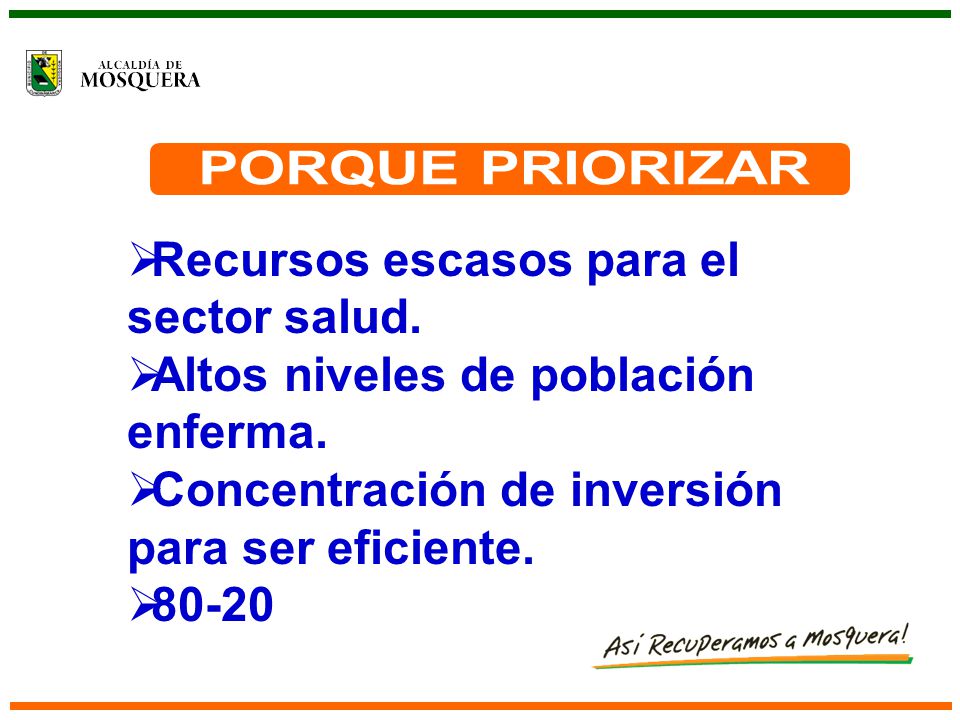 ALCALDÍA DE
MOSQUERA

PORQUE PRIORIZAR

➢Recursos escasos para el sector salud.
➢Altos niveles de población enferma.
➢Concentración de inversión para ser eficiente.
➢80-20

Así Recuperamos a Mosquera!